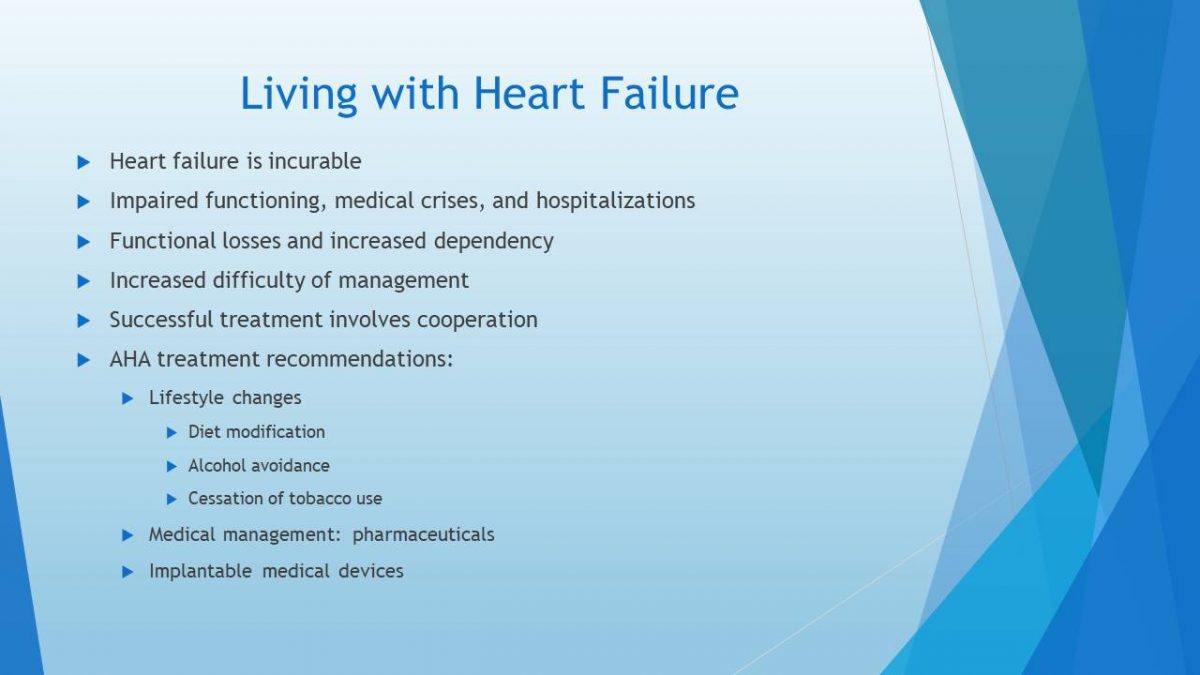 Living with Heart Failure

Heart failure is incurable

Impaired functioning, medical crises, and hospitalizations

Functional losses and increased dependency

Increased difficulty of management

Successful treatment involves cooperation

AHA treatment recommendations:

Lifestyle changes

Diet modification

Alcohol avoidance

Cessation of tobacco use

Medical management: pharmaceuticals

Implantable medical devices